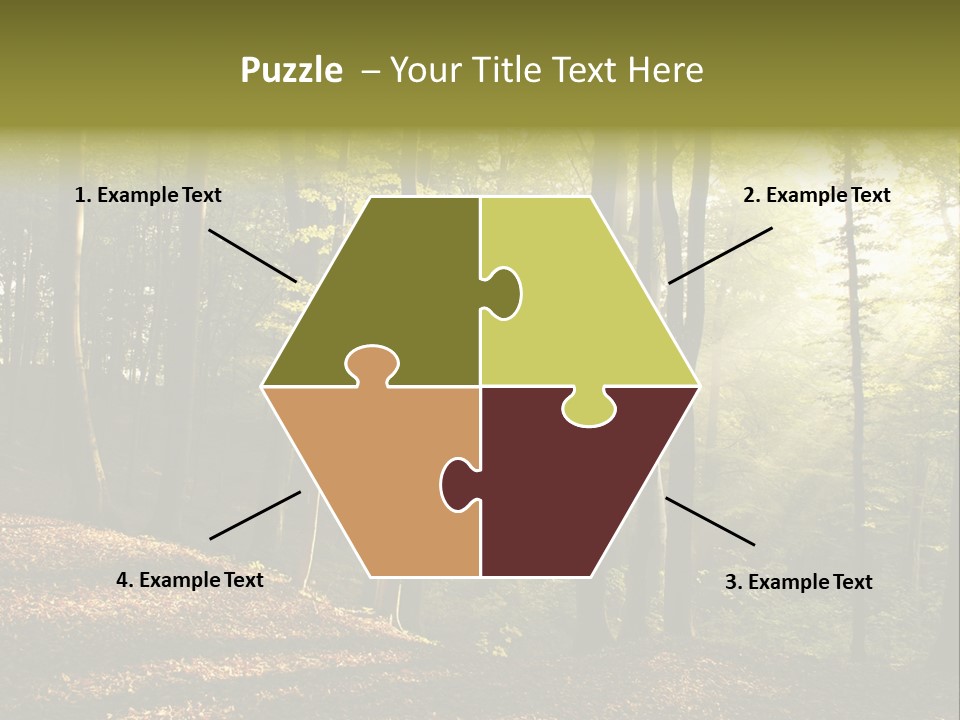 Puzzle – Your Title Text Here

1. Example Text

2. Example Text

4. Example Text

3. Example Text